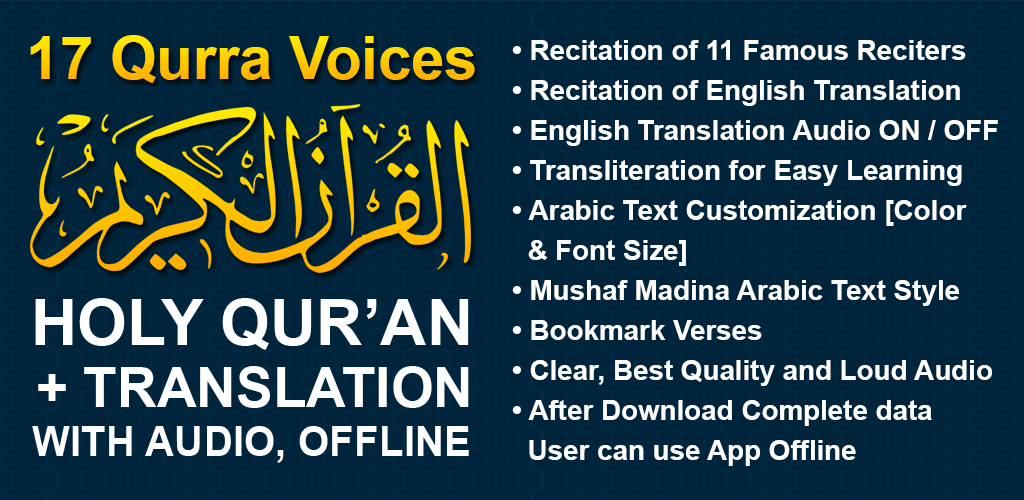 17 Qurra Voices

القرآن الكريم

HOLY QUR'AN
+ TRANSLATION
WITH AUDIO, OFFLINE

• Recitation of 11 Famous Reciters
• Recitation of English Translation
• English Translation Audio ON / OFF
• Transliteration for Easy Learning
• Arabic Text Customization [Color & Font Size]
• Mushaf Madina Arabic Text Style
• Bookmark Verses
• Clear, Best Quality and Loud Audio
• After Download Complete data User can use App Offline